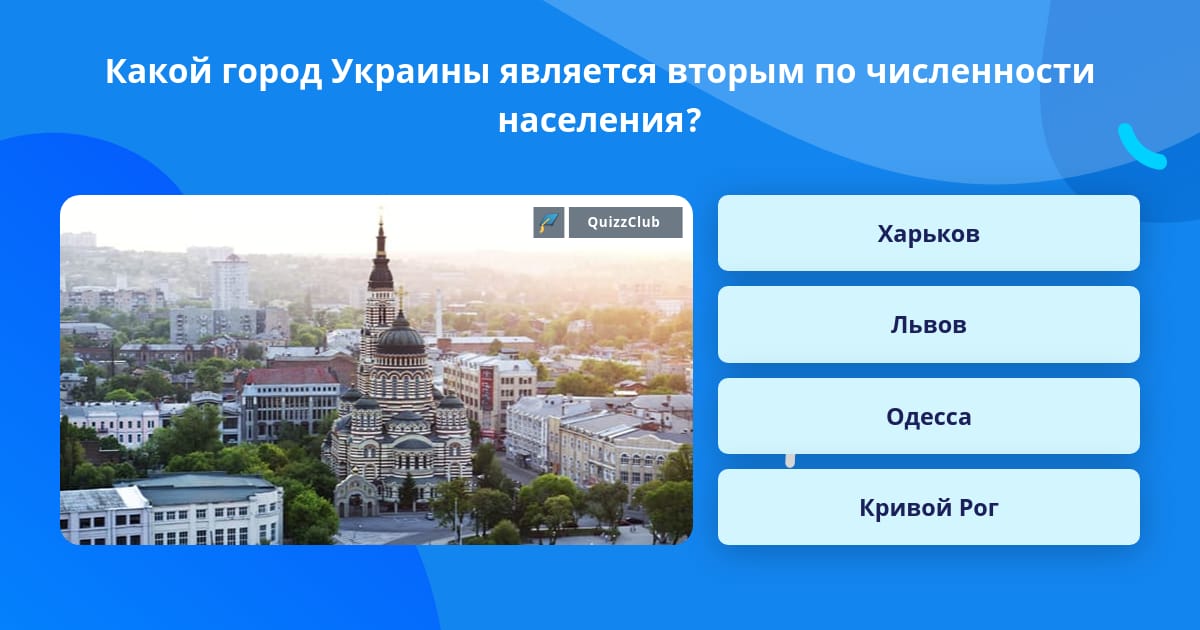 Какой город Украины является вторым по численности населения?

QuizzClub

Харьков

Львов

Одесса

Кривой Рог